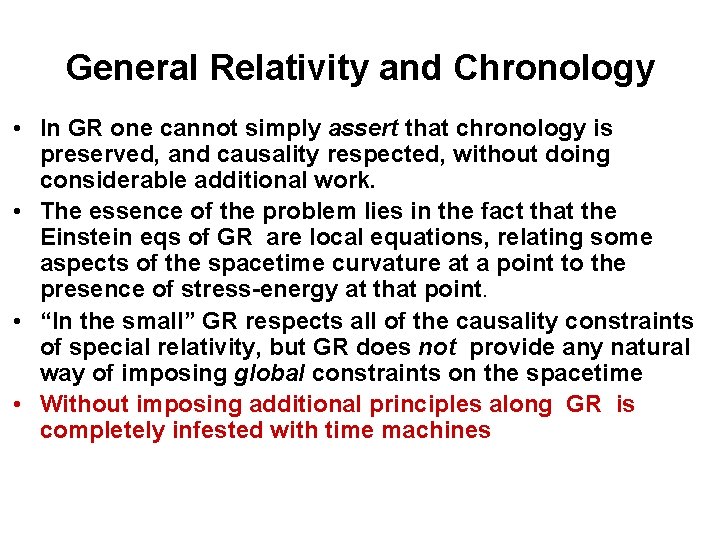 General Relativity and Chronology

• In GR one cannot simply assert that chronology is preserved, and causality respected, without doing considerable additional work.
• The essence of the problem lies in the fact that the Einstein eqs of GR are local equations, relating some aspects of the spacetime curvature at a point to the presence of stress-energy at that point.
• “In the small” GR respects all of the causality constraints of special relativity, but GR does not provide any natural way of imposing global constraints on the spacetime
• Without imposing additional principles along GR is completely infested with time machines